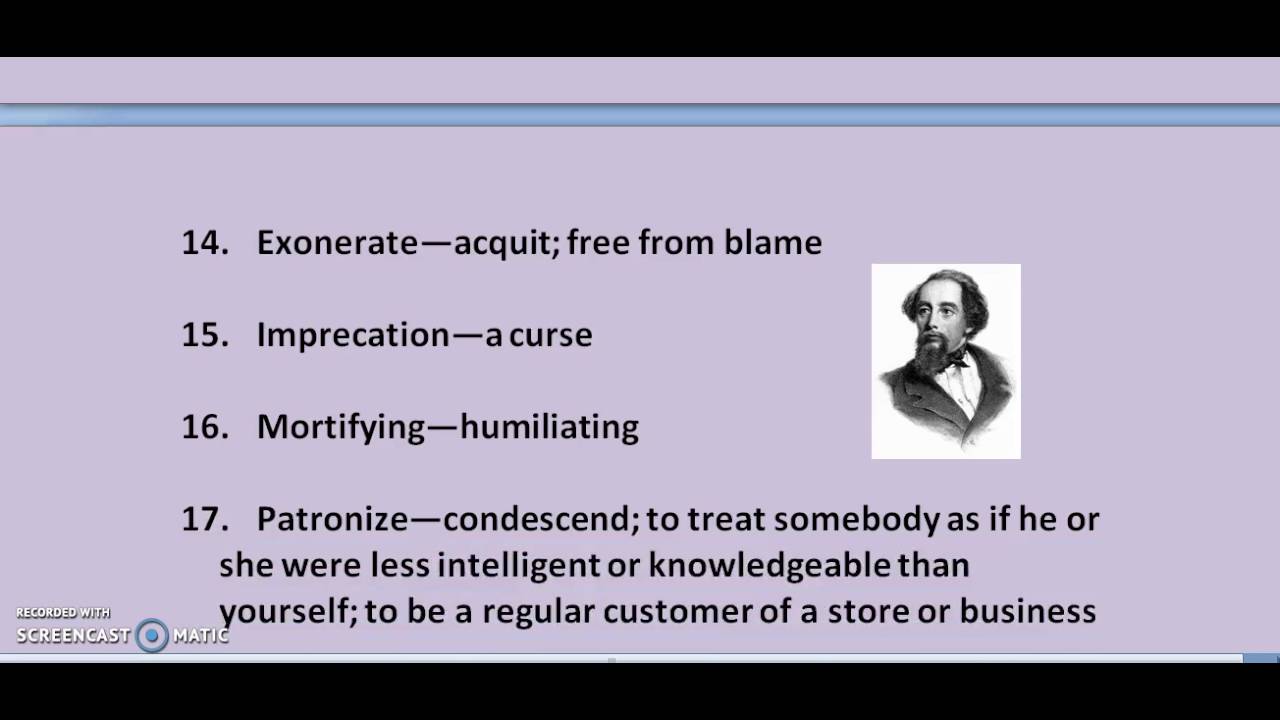 14. Exonerate—acquit; free from blame

15. Imprecation—a curse

16. Mortifying—humiliating

17. Patronize—condescend; to treat somebody as if he or she were less intelligent or knowledgeable than yourself; to be a regular customer of a store or business

RECORDED WITH
SCREENCAST MATIC